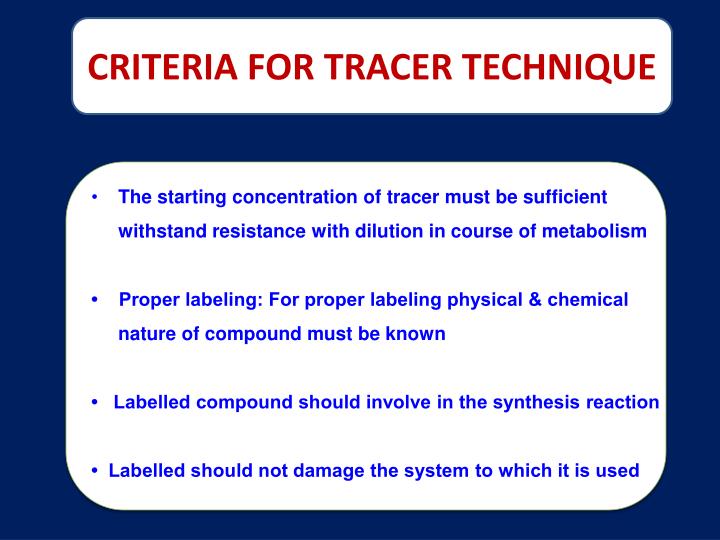 CRITERIA FOR TRACER TECHNIQUE

• The starting concentration of tracer must be sufficient withstand resistance with dilution in course of metabolism

• Proper labeling: For proper labeling physical & chemical nature of compound must be known

• Labelled compound should involve in the synthesis reaction

• Labelled should not damage the system to which it is used